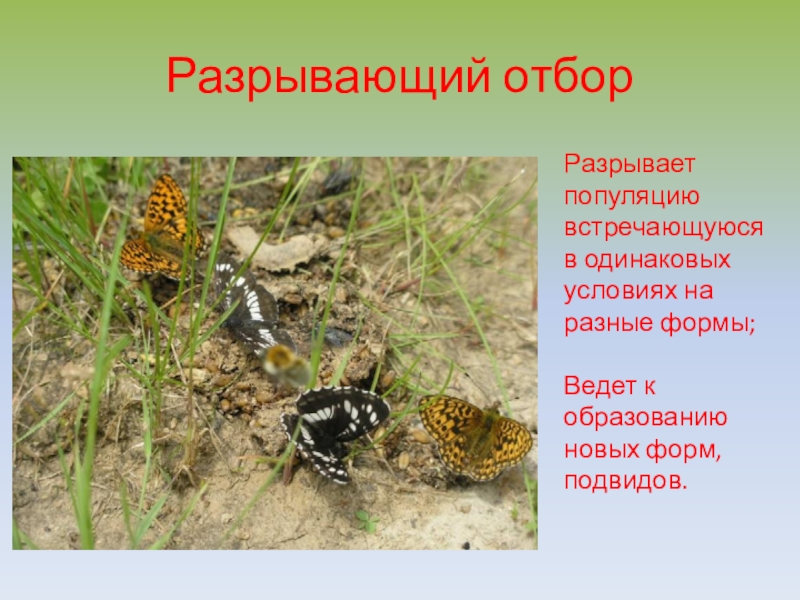 Разрывающий отбор

Разрывает популяцию встречающуюся в одинаковых условиях на разные формы;

Ведет к образованию новых форм, подвидов.